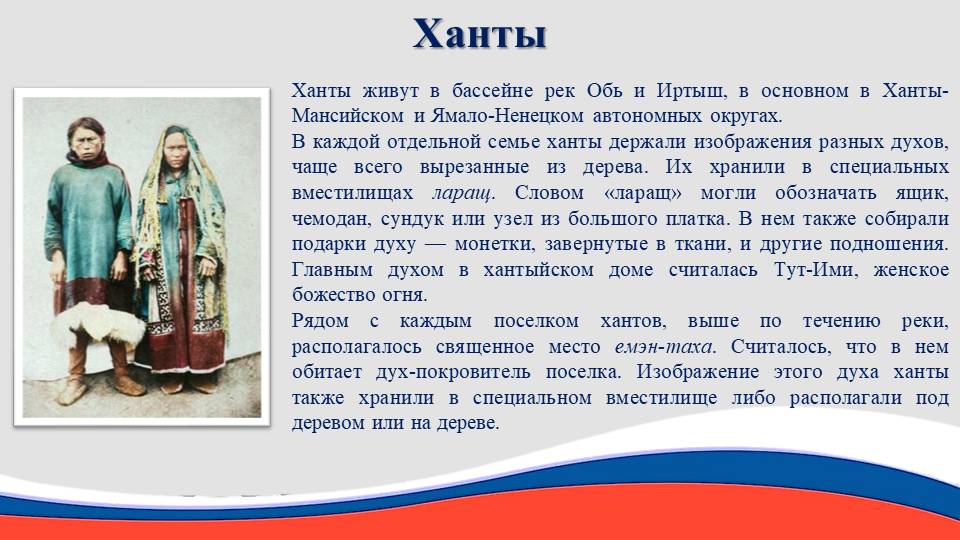 Ханты

Ханты живут в бассейне рек Обь и Иртыш, в основном в Ханты-Мансийском и Ямало-Ненецком автономных округах.
В каждой отдельной семье ханты держали изображения разных духов, чаще всего вырезанные из дерева. Их хранили в специальных вместилищах ларащ. Словом «ларащ» могли обозначать ящик, чемодан, сундук или узел из большого платка. В нем также собирали подарки духу — монетки, завернутые в ткани, и другие подношения. Главным духом в хантыйском доме считалась Тут-Ими, женское божество огня.
Рядом с каждым поселком хантов, выше по течению реки, располагалось священное место емэн-таха. Считалось, что в нем обитает дух-покровитель поселка. Изображение этого духа ханты также хранили в специальном вместилище либо располагали под деревом или на дереве.